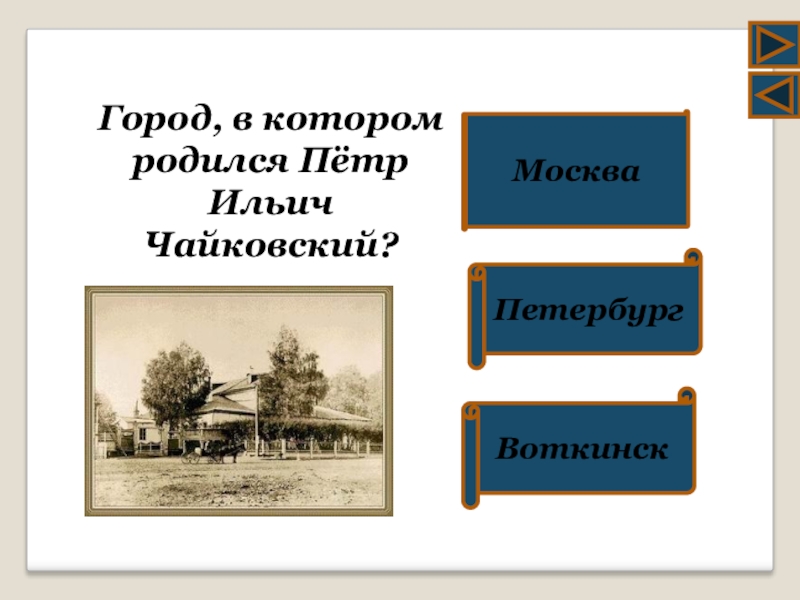 Город, в котором родился Пётр Ильич Чайковский?

Москва

Петербург

Воткинск